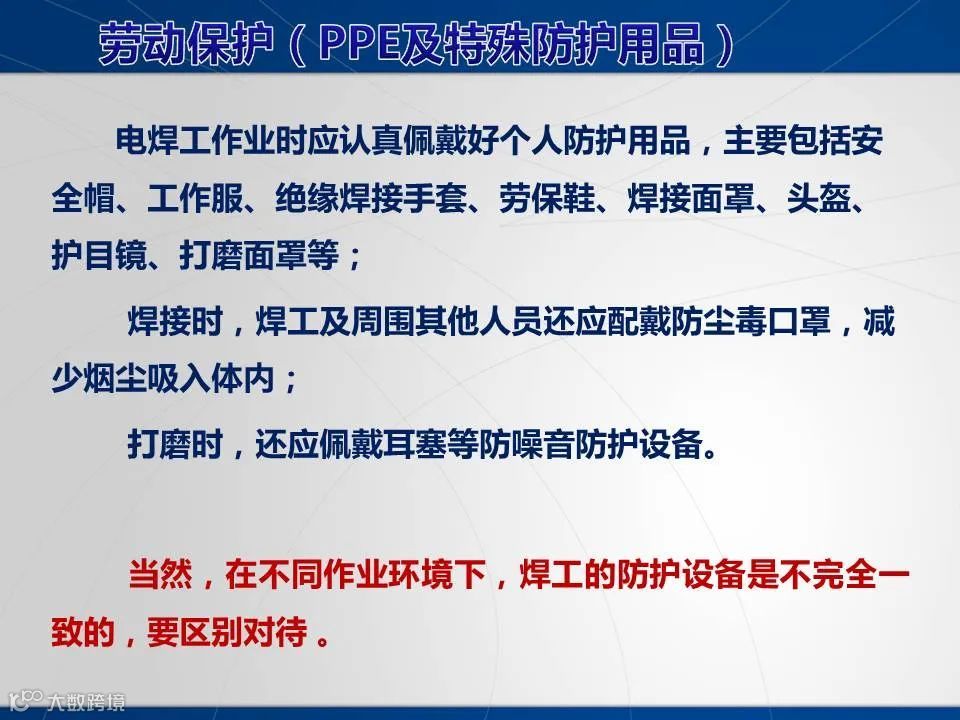 劳动保护（PPE及特殊防护用品）

电焊工作业时应认真佩戴好个人防护用品，主要包括安全帽、工作服、绝缘焊接手套、劳保鞋、焊接面罩、头盔、护目镜、打磨面罩等；

焊接时，焊工及周围其他人员还应配戴防尘毒口罩，减少烟尘吸入体内；

打磨时，还应佩戴耳塞等防噪音防护设备。

当然，在不同作业环境下，焊工的防护设备是不完全一致的，要区别对待 。

大数跨境